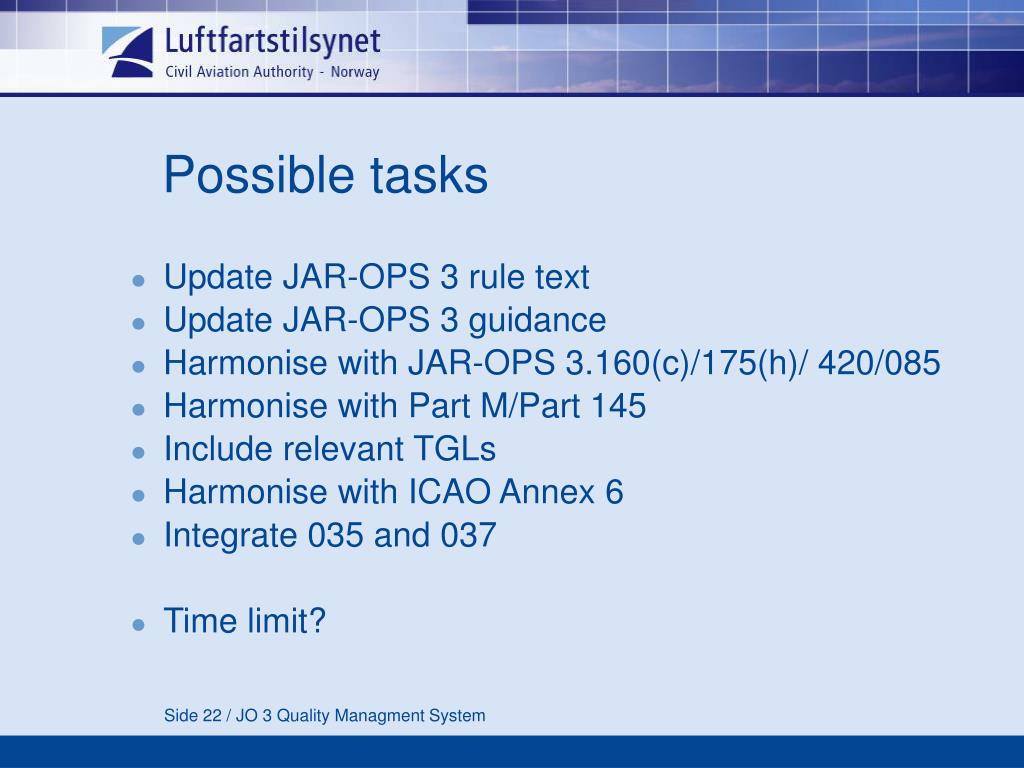 Luftfartstilsynet
Civil Aviation Authority - Norway

Possible tasks

- Update JAR-OPS 3 rule text
- Update JAR-OPS 3 guidance
- Harmonise with JAR-OPS 3.160(c)/175(h)/ 420/085
- Harmonise with Part M/Part 145
- Include relevant TGLs
- Harmonise with ICAO Annex 6
- Integrate 035 and 037

- Time limit?

Side 22 / JO 3 Quality Managment System